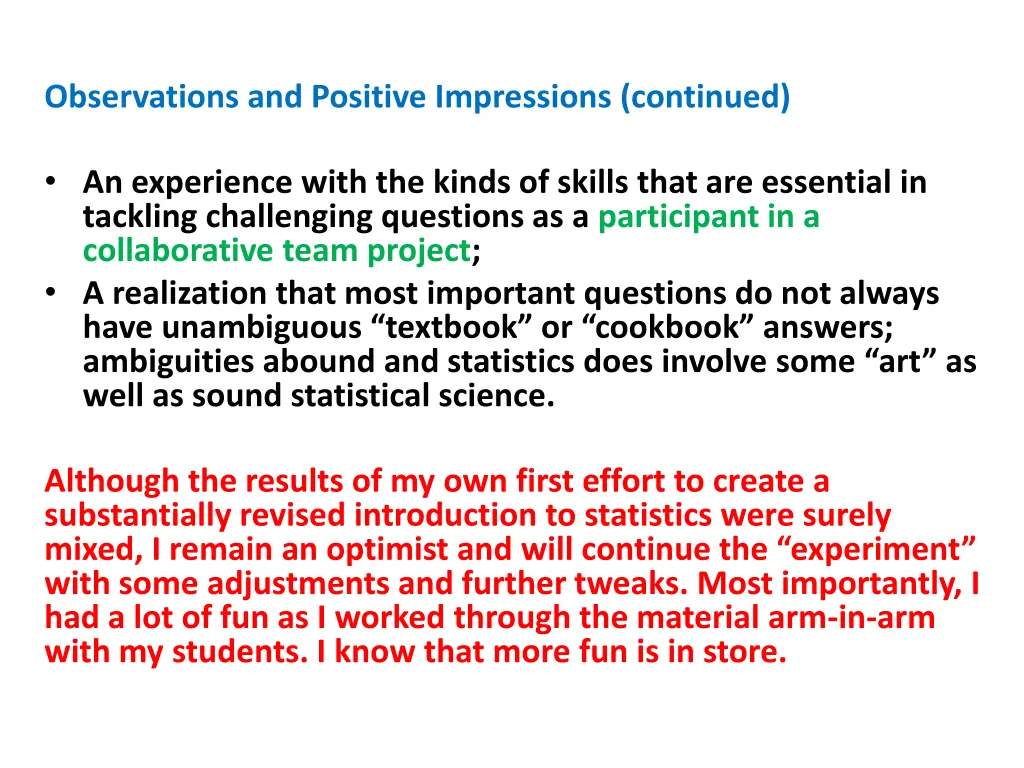 Observations and Positive Impressions (continued)

• An experience with the kinds of skills that are essential in tackling challenging questions as a participant in a collaborative team project;
• A realization that most important questions do not always have unambiguous “textbook” or “cookbook” answers; ambiguities abound and statistics does involve some “art” as well as sound statistical science.

Although the results of my own first effort to create a substantially revised introduction to statistics were surely mixed, I remain an optimist and will continue the “experiment” with some adjustments and further tweaks. Most importantly, I had a lot of fun as I worked through the material arm-in-arm with my students. I know that more fun is in store.